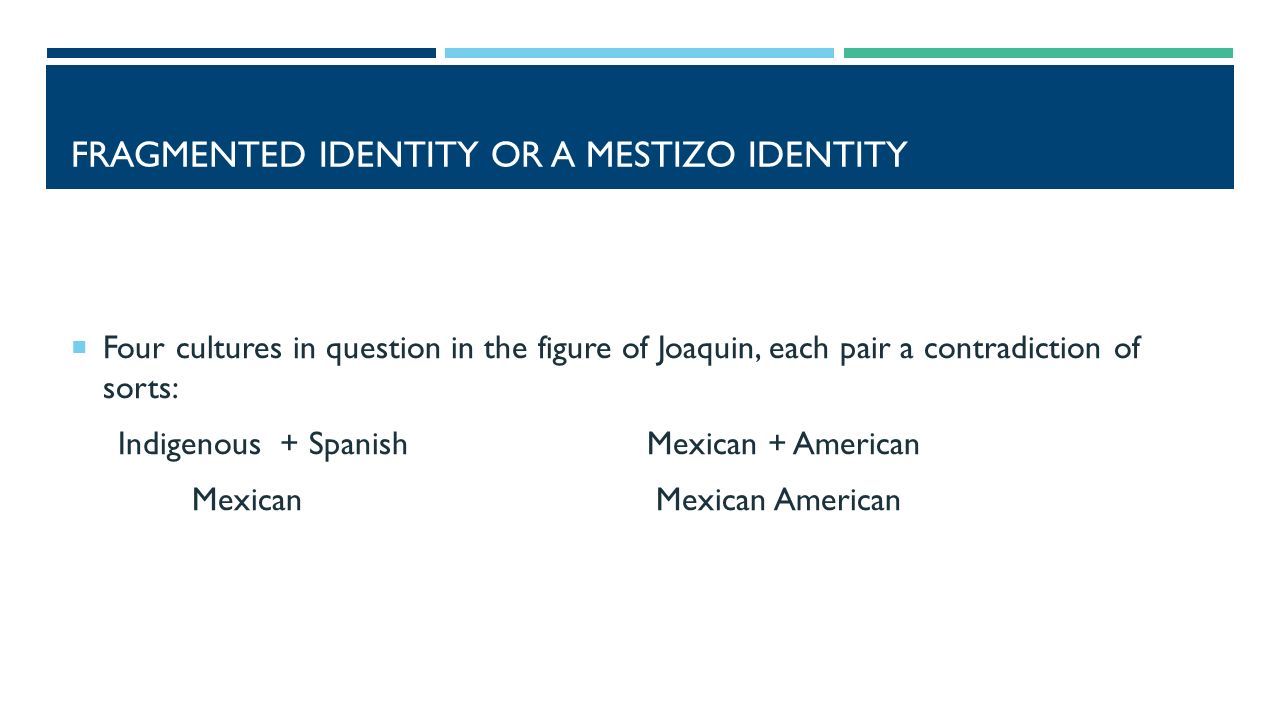 FRAGMENTED IDENTITY OR A MESTIZO IDENTITY

Four cultures in question in the figure of Joaquin, each pair a contradiction of sorts:

Indigenous + Spanish

Mexican

Mexican + American

Mexican American